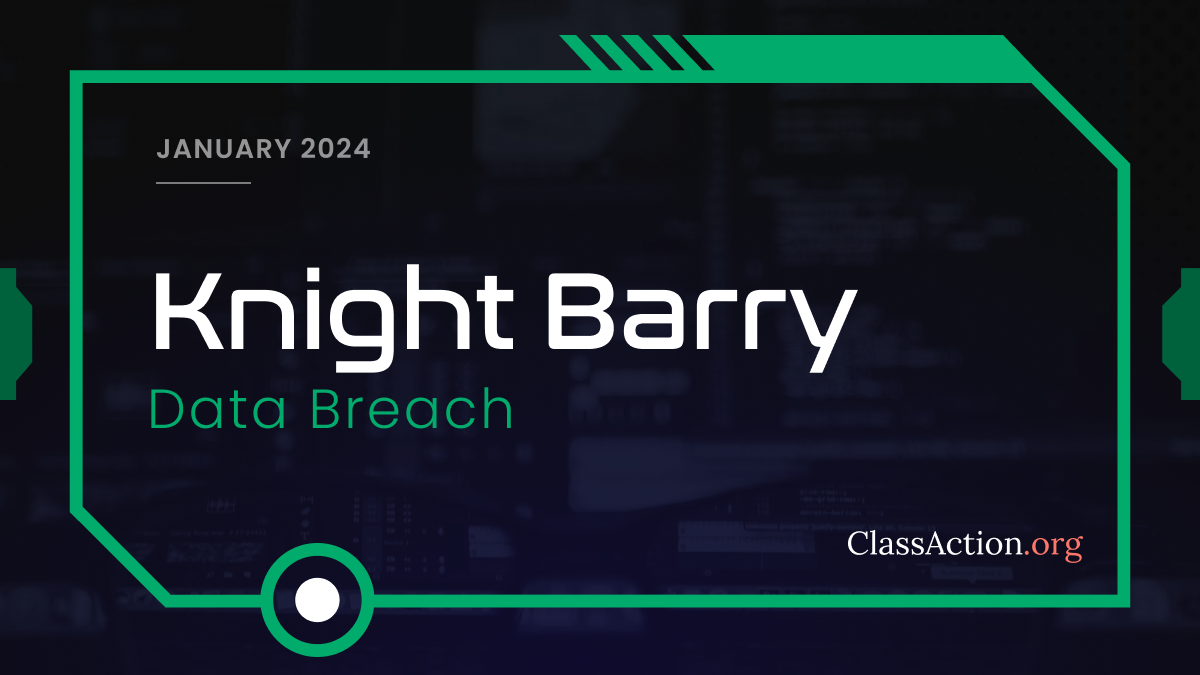 JANUARY 2024

Knight Barry

Data Breach

ClassAction.org